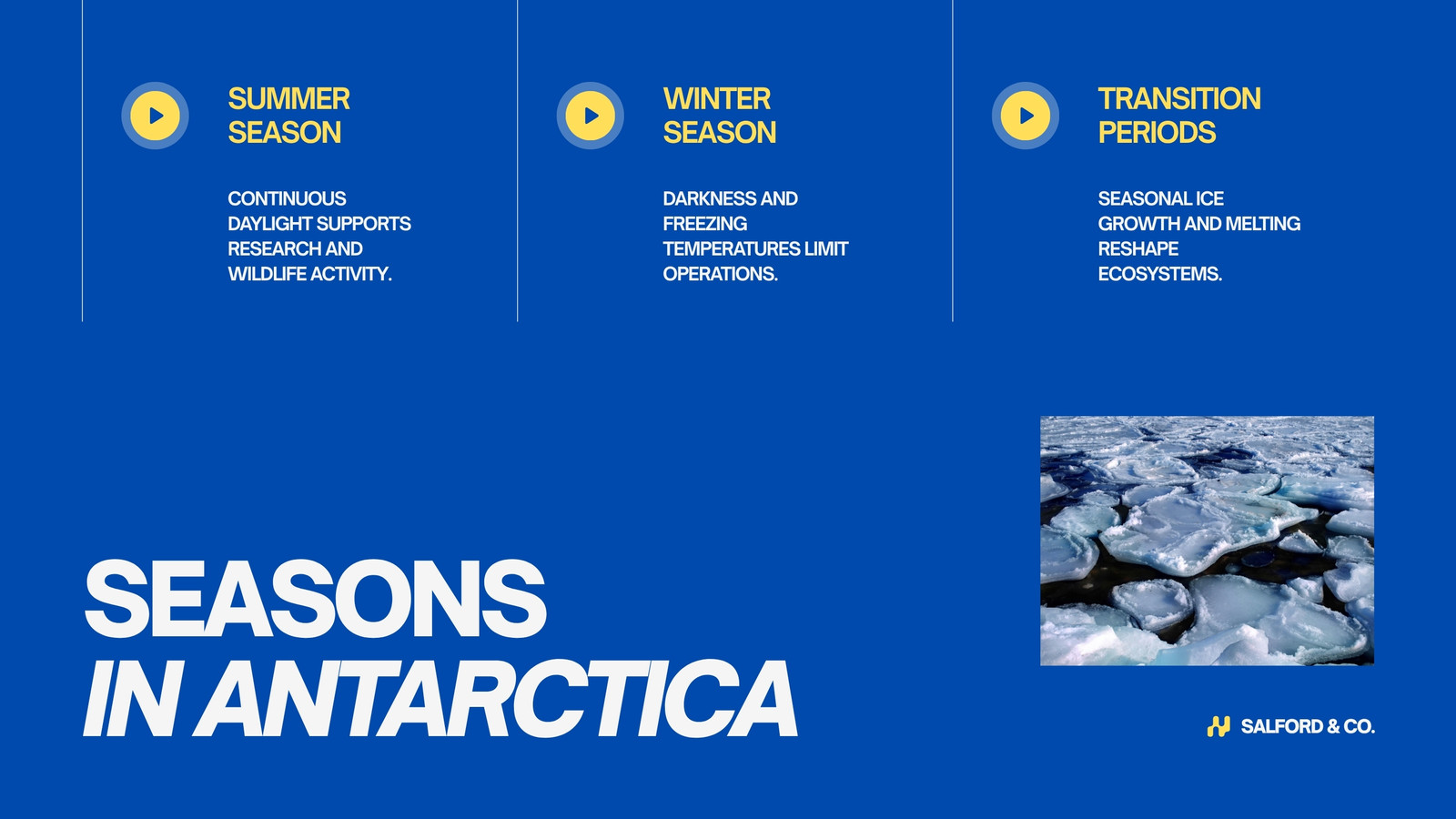 SUMMER SEASON

CONTINUOUS DAYLIGHT SUPPORTS RESEARCH AND WILDLIFE ACTIVITY.

WINTER SEASON

DARKNESS AND FREEZING TEMPERATURES LIMIT OPERATIONS.

TRANSITION PERIODS

SEASONAL ICE GROWTH AND MELTING RESHAPE ECOSYSTEMS.

SEASONS IN ANTARCTICA

SALFORD & CO.